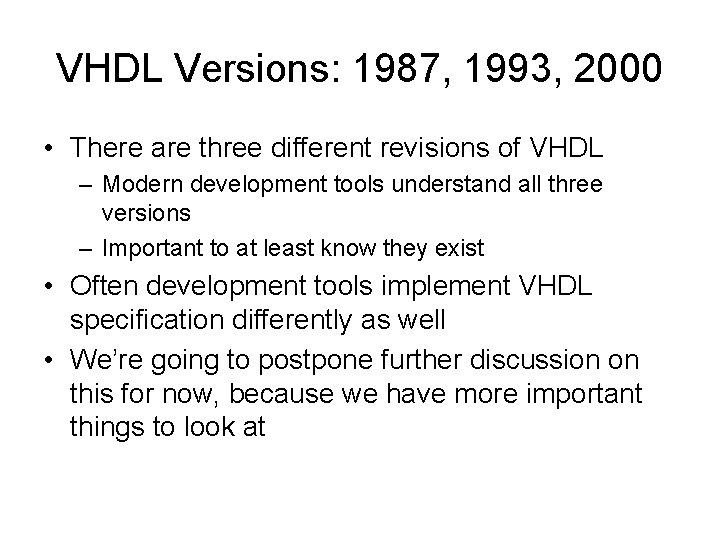 VHDL Versions: 1987, 1993, 2000

• There are three different revisions of VHDL
  – Modern development tools understand all three versions
  – Important to at least know they exist
• Often development tools implement VHDL specification differently as well
• We're going to postpone further discussion on this for now, because we have more important things to look at